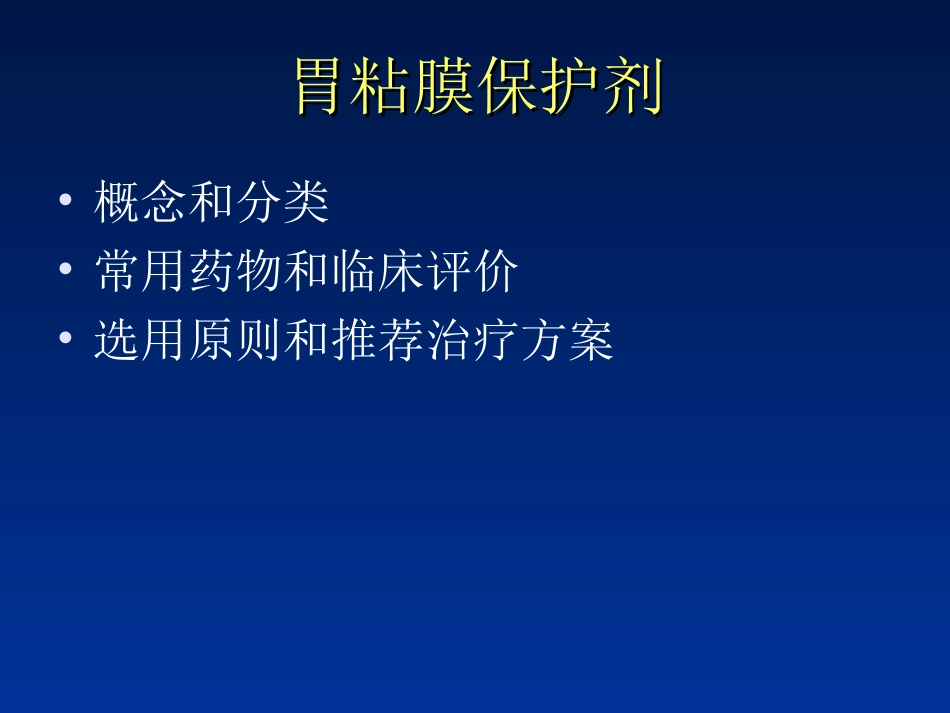 胃粘膜保护剂

• 概念和分类
• 常用药物和临床评价
• 选用原则和推荐治疗方案